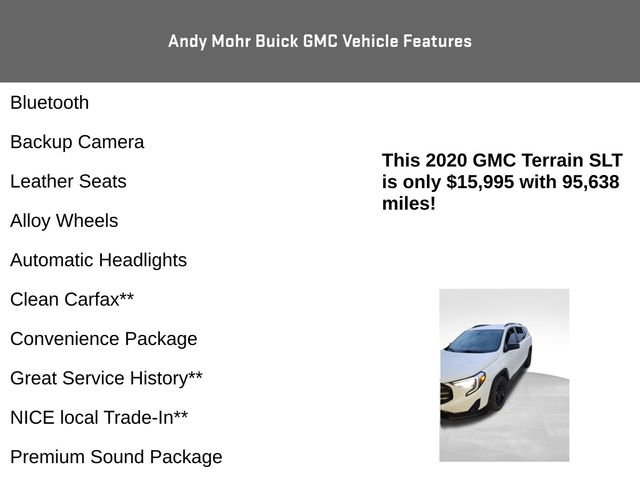 Andy Mohr Buick GMC Vehicle Features

Bluetooth

Backup Camera

Leather Seats

Alloy Wheels

Automatic Headlights

Clean Carfax**

Convenience Package

Great Service History**

NICE local Trade-In**

Premium Sound Package

This 2020 GMC Terrain SLT is only $15,995 with 95,638 miles!